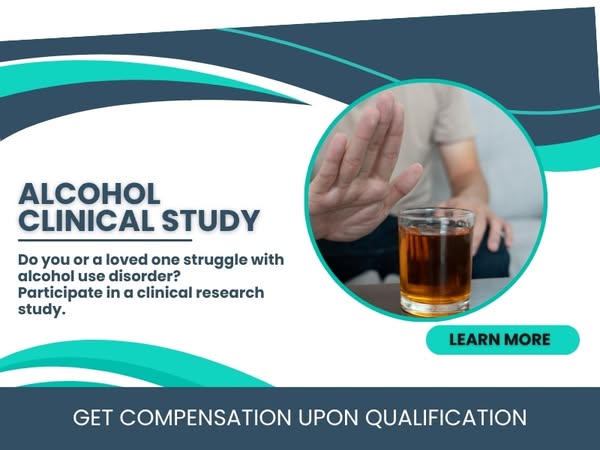 ALCOHOL CLINICAL STUDY

Do you or a loved one struggle with alcohol use disorder? Participate in a clinical research study.

LEARN MORE

GET COMPENSATION UPON QUALIFICATION